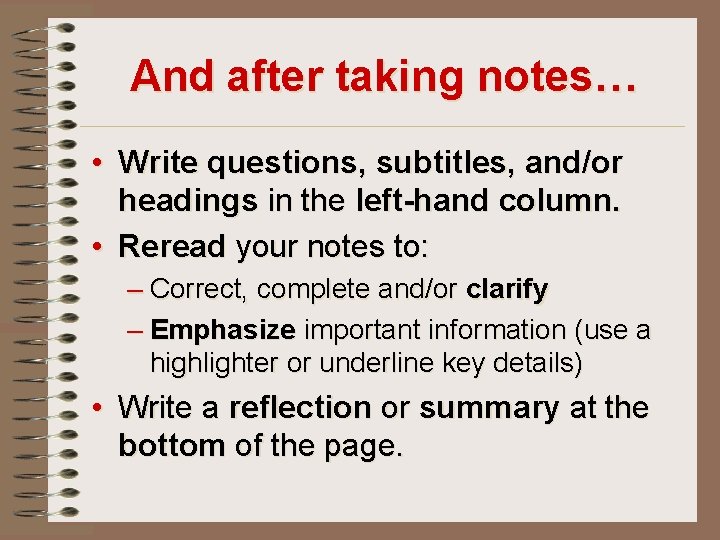 And after taking notes…

• Write questions, subtitles, and/or headings in the left-hand column.
• Reread your notes to:
– Correct, complete and/or clarify
– Emphasize important information (use a highlighter or underline key details)
• Write a reflection or summary at the bottom of the page.